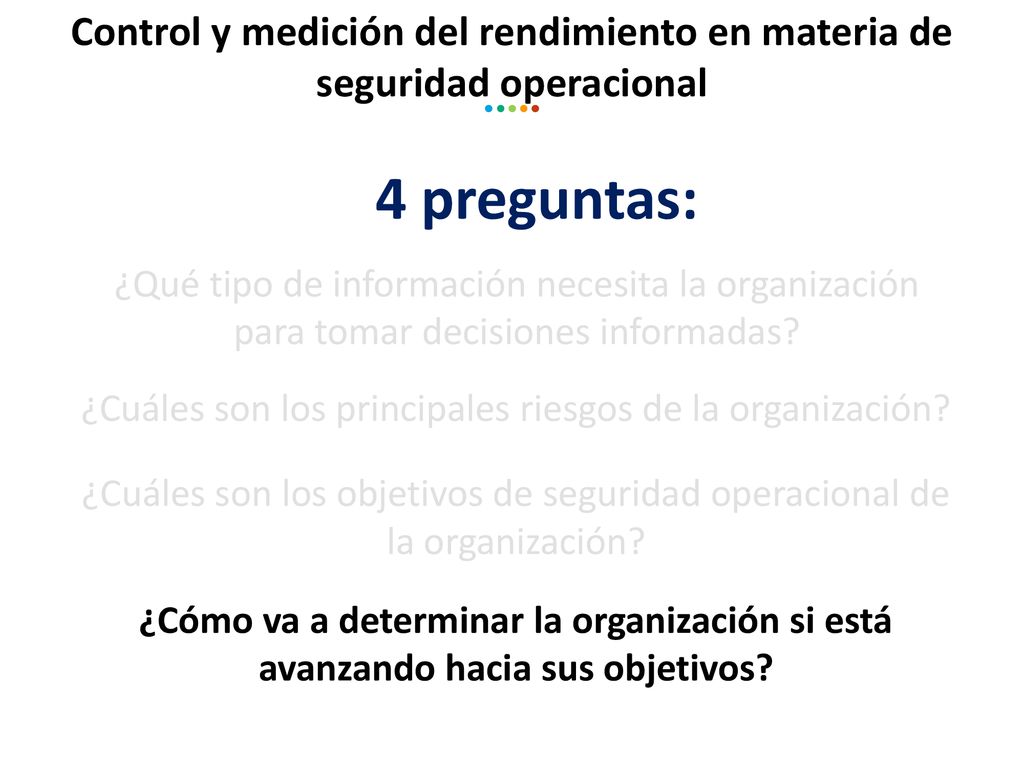 Control y medición del rendimiento en materia de seguridad operacional

4 preguntas:

¿Qué tipo de información necesita la organización para tomar decisiones informadas?

¿Cuáles son los principales riesgos de la organización?

¿Cuáles son los objetivos de seguridad operacional de la organización?

¿Cómo va a determinar la organización si está avanzando hacia sus objetivos?